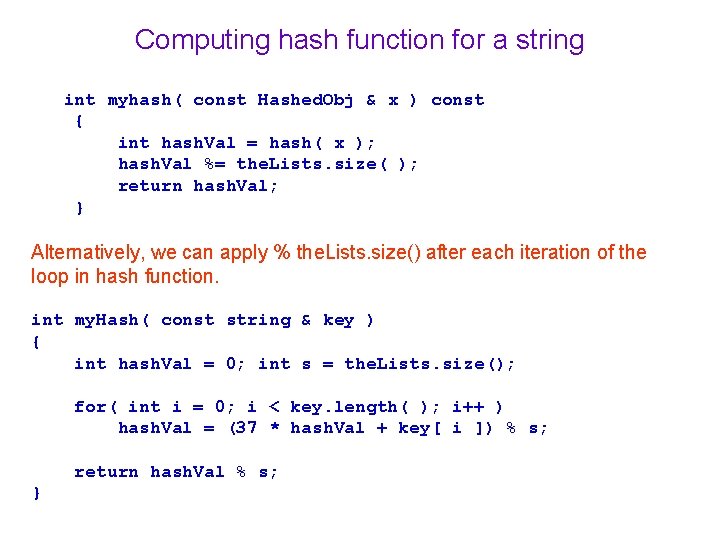 Computing hash function for a string

int myhash( const HashedObj & x ) const
{
    int hashVal = hash( x );
    hashVal %= theLists.size( );
    return hashVal;
}

Alternatively, we can apply % theLists.size() after each iteration of the loop in hash function.

int myHash( const string & key )
{
    int hashVal = 0; int s = theLists.size();

    for( int i = 0; i < key.length( ); i++ )
        hashVal = (37 * hashVal + key[ i ]) % s;

    return hashVal % s;
}